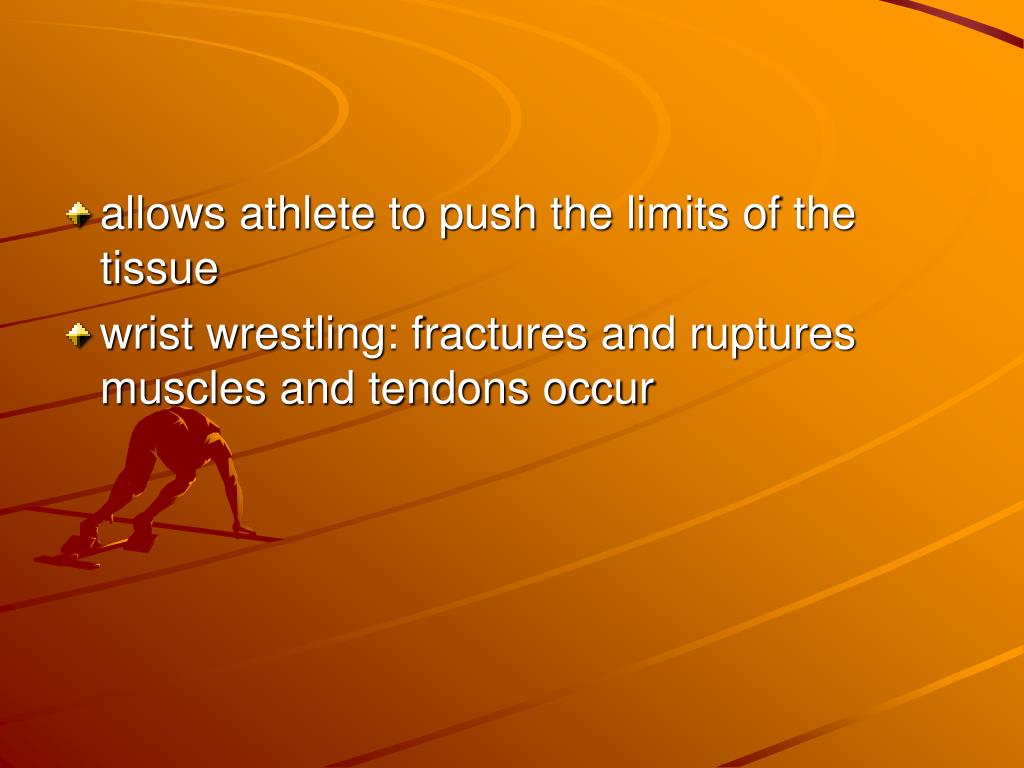 allows athlete to push the limits of the tissue

wrist wrestling: fractures and ruptures muscles and tendons occur